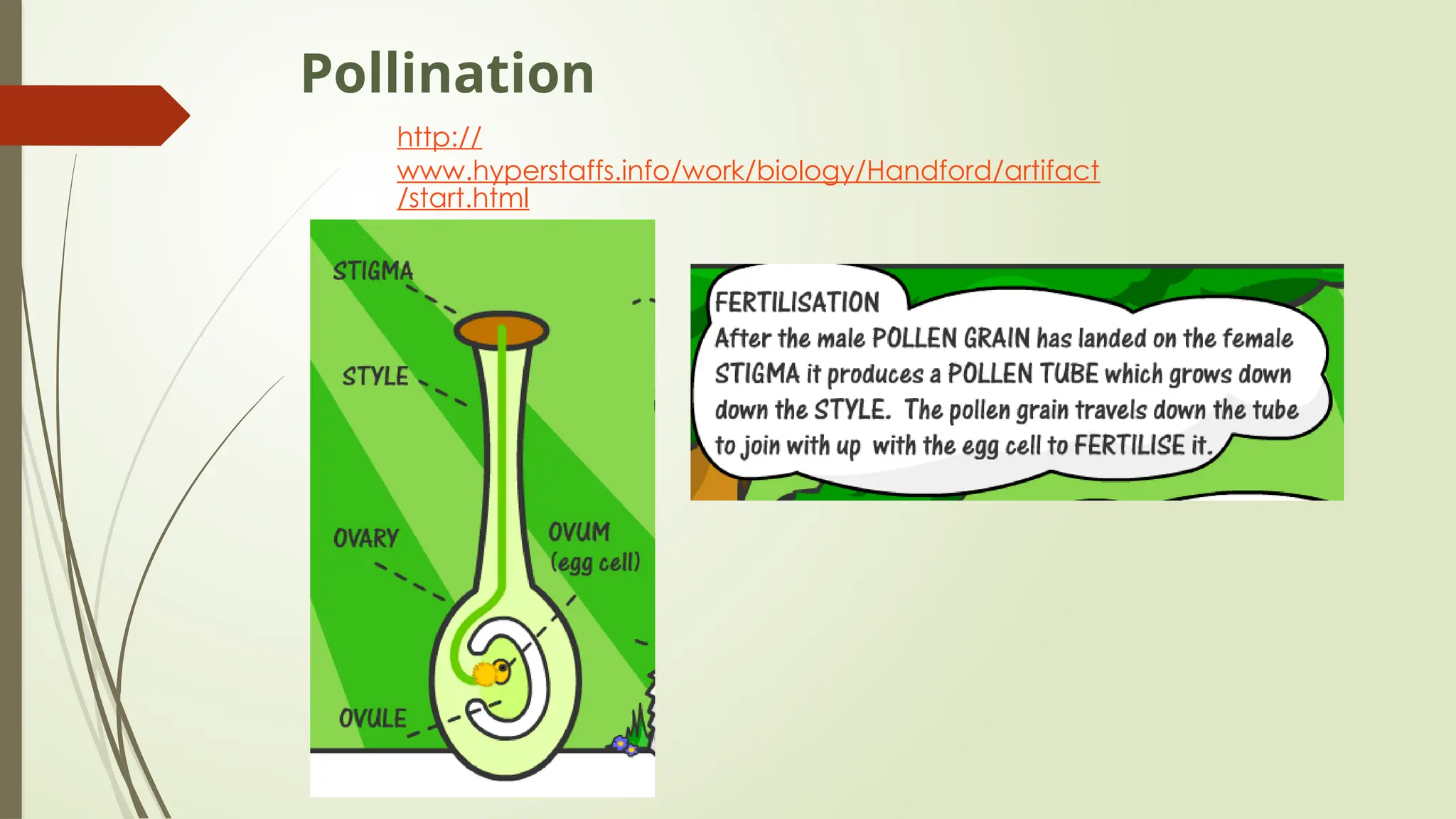 Pollination

http://www.hyperstaffs.info/work/biology/Handford/artifact/start.html

STIGMA

STYLE

OVARY

OVUM
(egg cell)

OVULE

FERTILISATION
After the male POLLEN GRAIN has landed on the female STIGMA it produces a POLLEN TUBE which grows down down the STYLE. The pollen grain travels down the tube to join with up with the egg cell to FERTILISE it.